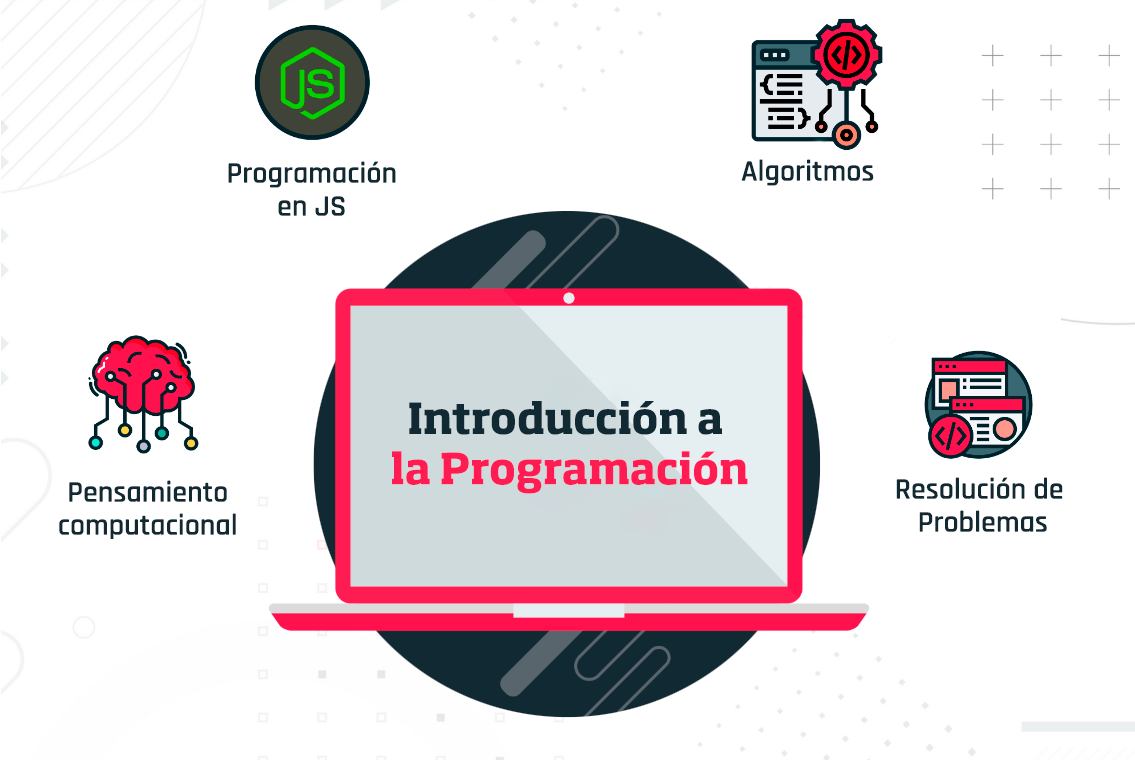 JS

Programación en JS

Algoritmos

Pensamiento computacional

Introducción a la Programación

Resolución de Problemas